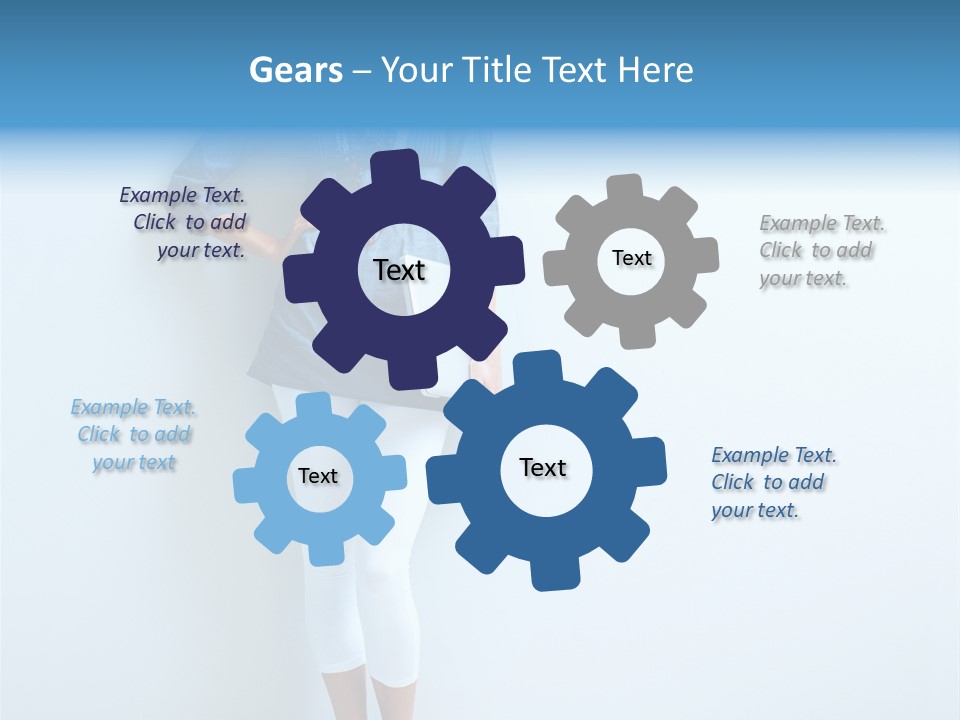 Gears – Your Title Text Here

Example Text. Click to add your text.

Text

Text

Example Text. Click to add your text.

Example Text. Click to add your text

Text

Text

Example Text. Click to add your text.